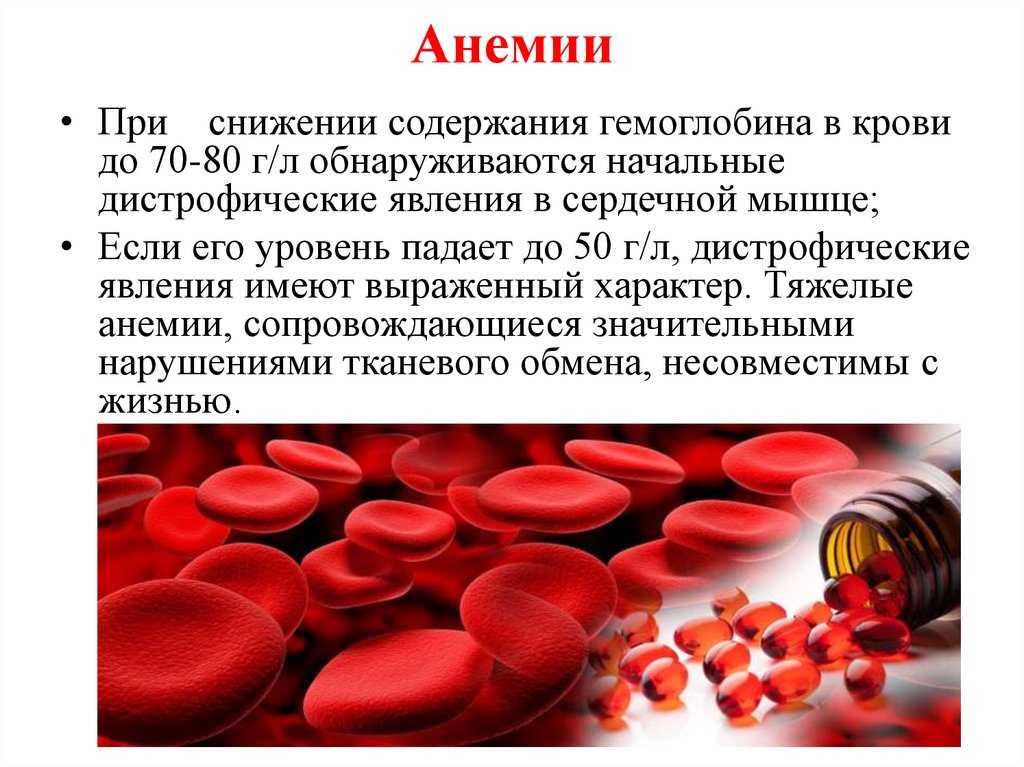 Анемии

• При снижении содержания гемоглобина в крови до 70-80 г/л обнаруживаются начальные дистрофические явления в сердечной мышце;

• Если его уровень падает до 50 г/л, дистрофические явления имеют выраженный характер. Тяжелые анемии, сопровождающиеся значительными нарушениями тканевого обмена, несовместимы с жизнью.